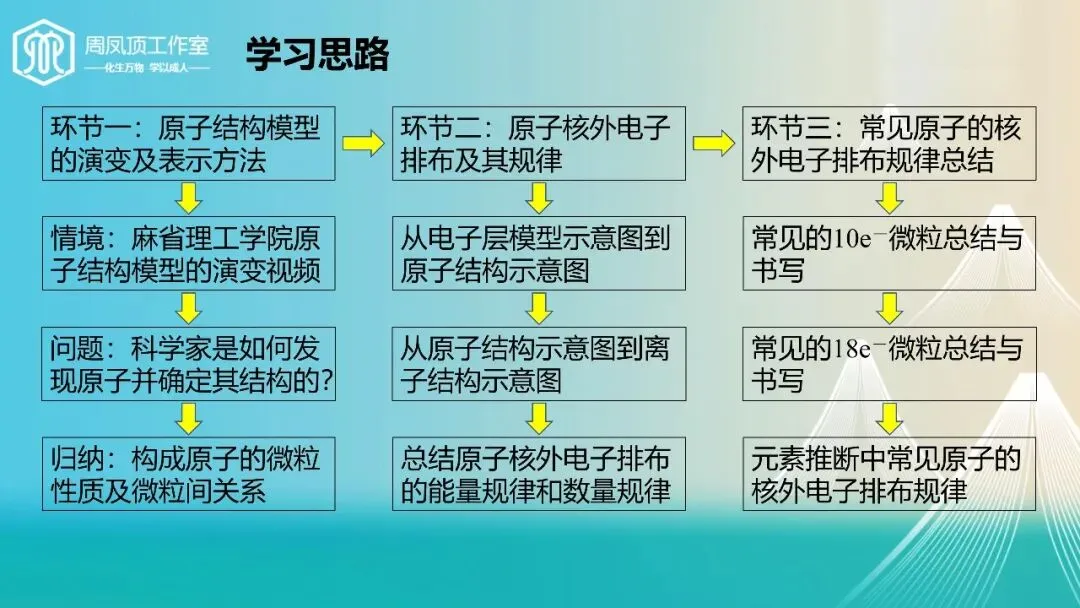 周凤顶工作室
——化生万物 学以成人——

学习思路

环节一：原子结构模型的演变及表示方法

情境：麻省理工学院原子结构模型的演变视频

问题：科学家是如何发现原子并确定其结构的?

归纳：构成原子的微粒性质及微粒间关系

环节二：原子核外电子排布及其规律

从电子层模型示意图到原子结构示意图

从原子结构示意图到离子结构示意图

总结原子核外电子排布的能量规律和数量规律

环节三：常见原子的核外电子排布规律总结

常见的$10e^-$微粒总结与书写

常见的$18e^-$微粒总结与书写

元素推断中常见原子的核外电子排布规律